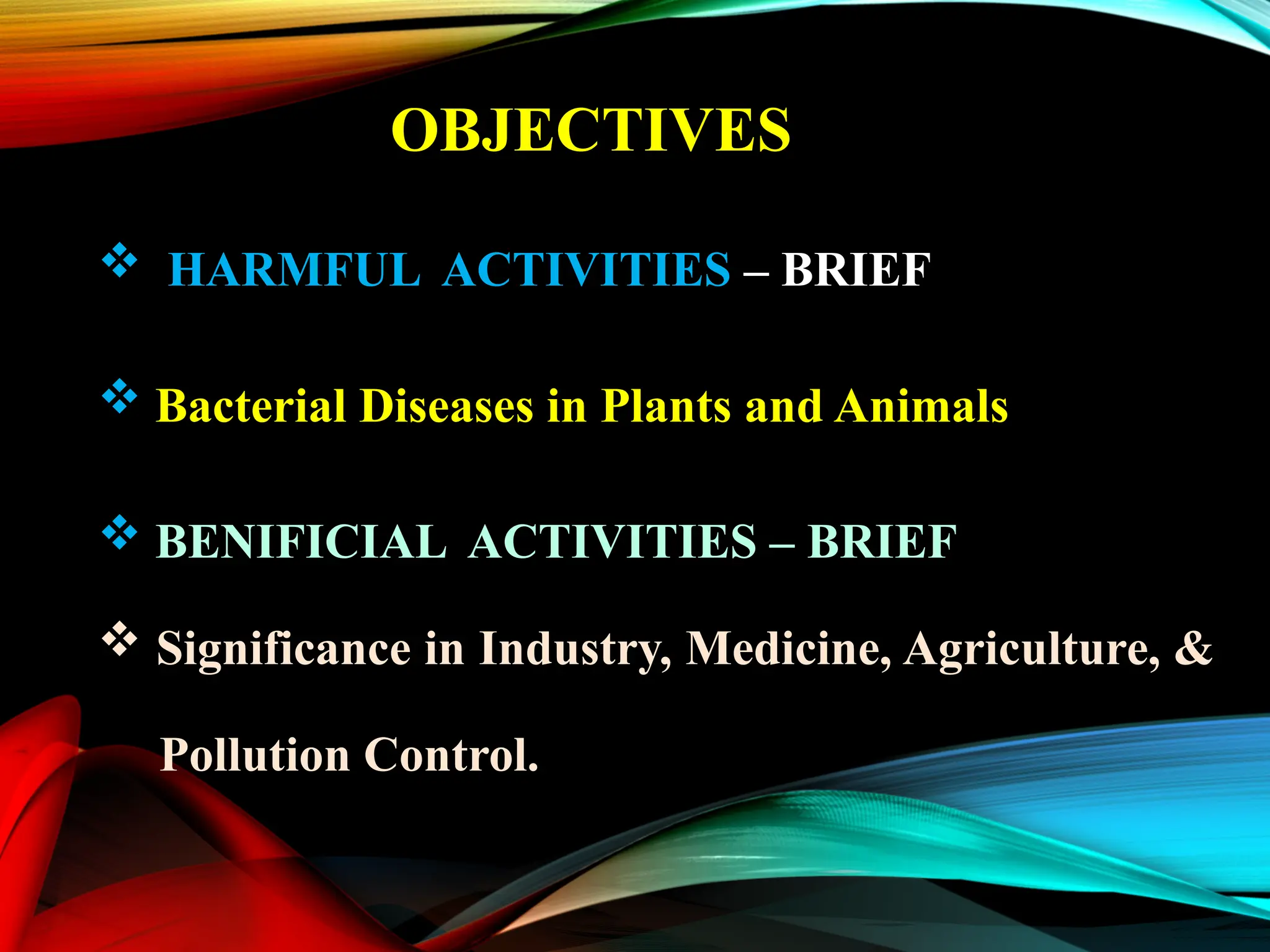 OBJECTIVES

❖ HARMFUL ACTIVITIES – BRIEF

❖ Bacterial Diseases in Plants and Animals

❖ BENIFICIAL ACTIVITIES – BRIEF

❖ Significance in Industry, Medicine, Agriculture, & Pollution Control.